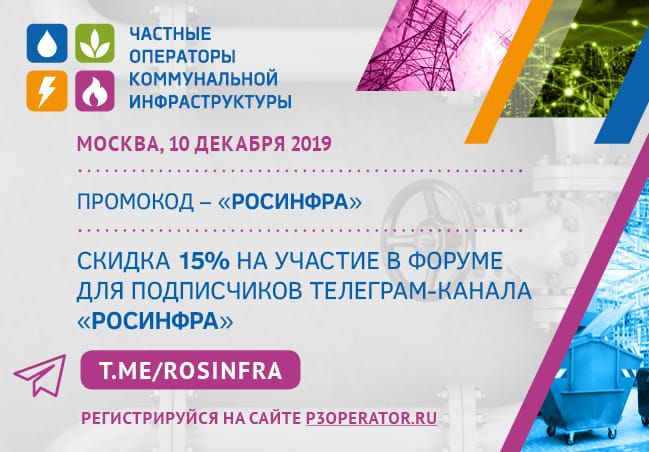 ЧАСТНЫЕ ОПЕРАТОРЫ КОММУНАЛЬНОЙ ИНФРАСТРУКТУРЫ

МОСКВА, 10 ДЕКАБРЯ 2019

ПРОМОКОД – «РОСИНФРА»

СКИДКА 15% НА УЧАСТИЕ В ФОРУМЕ ДЛЯ ПОДПИСЧИКОВ ТЕЛЕГРАМ-КАНАЛА «РОСИНФРА»

T.ME/ROSINFRA

РЕГИСТРИРУЙСЯ НА САЙТЕ P3OPERATOR.RU